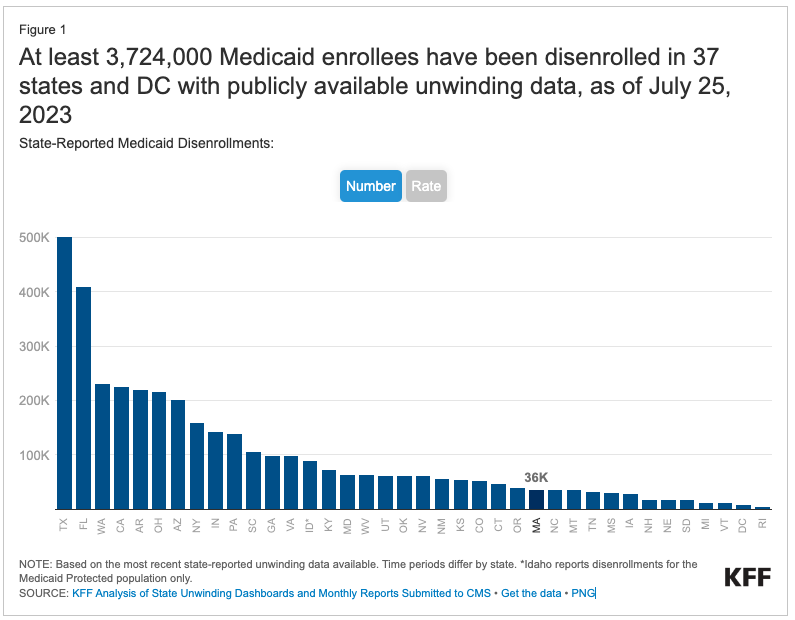 Figure 1

At least 3,724,000 Medicaid enrollees have been disenrolled in 37 states and DC with publicly available unwinding data, as of July 25, 2023

State-Reported Medicaid Disenrollments:

Number Rate

500K
400K
300K
200K
100K

36K

TX FL WA CA AR OH AZ NY IN PA SC GA VA ID* KY MD WV UT OK NV NM KS CO CT OR MA NC MT TN MS IA NH NE SD MI VT DC RI

NOTE: Based on the most recent state-reported unwinding data available. Time periods differ by state. *Idaho reports disenrollments for the Medicaid Protected population only.
SOURCE: KFF Analysis of State Unwinding Dashboards and Monthly Reports Submitted to CMS • Get the data • PNG

KFF